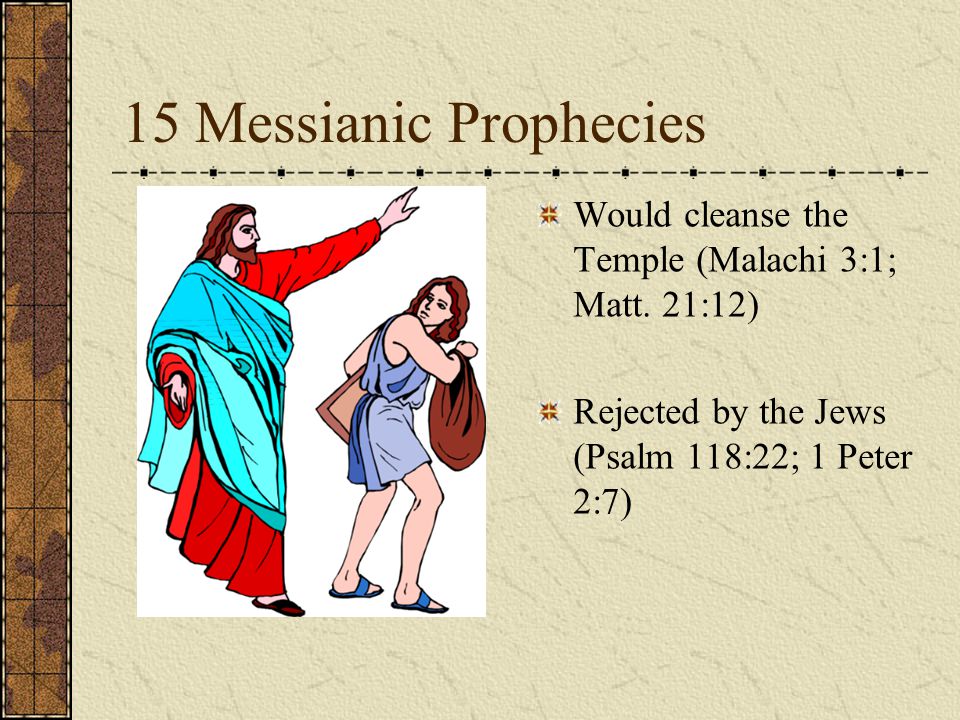 15 Messianic Prophecies

Would cleanse the Temple (Malachi 3:1; Matt. 21:12)

Rejected by the Jews (Psalm 118:22; 1 Peter 2:7)